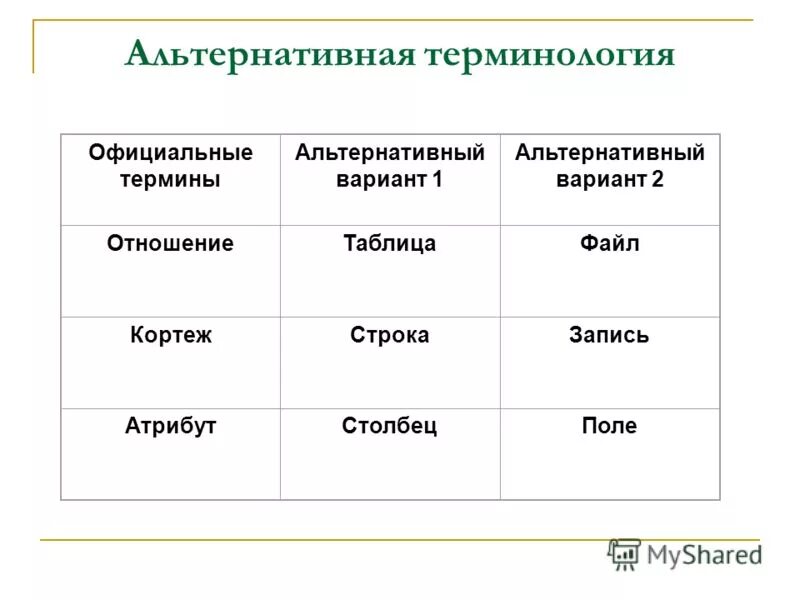 Альтернативная терминология

| Официальные термины | Альтернативный вариант 1 | Альтернативный вариант 2 |
|---|---|---|
| Отношение | Таблица | Файл |
| Кортеж | Строка | Запись |
| Атрибут | Столбец | Поле |

MyShared